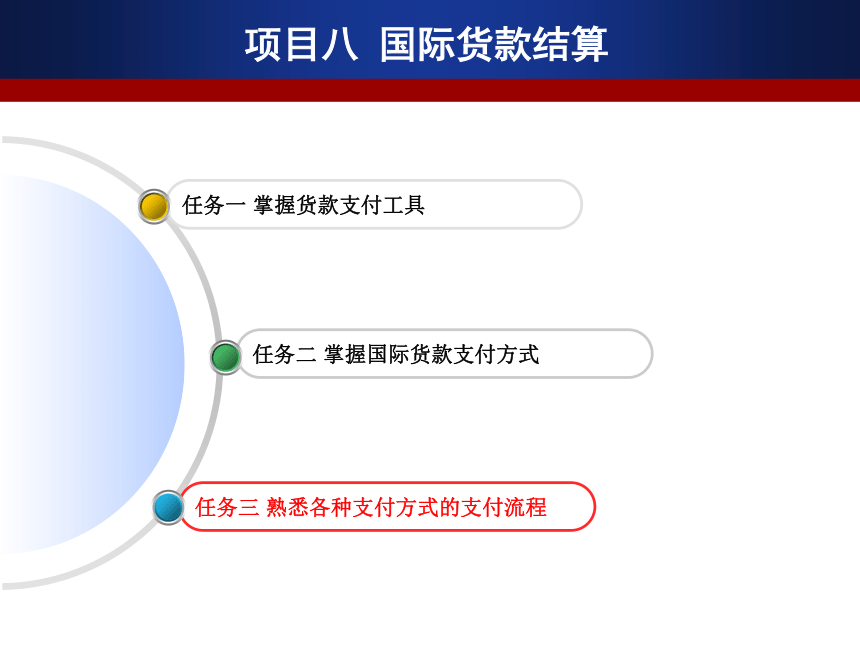 项目八 国际货款结算

任务一 掌握货款支付工具

任务二 掌握国际货款支付方式

任务三 熟悉各种支付方式的支付流程